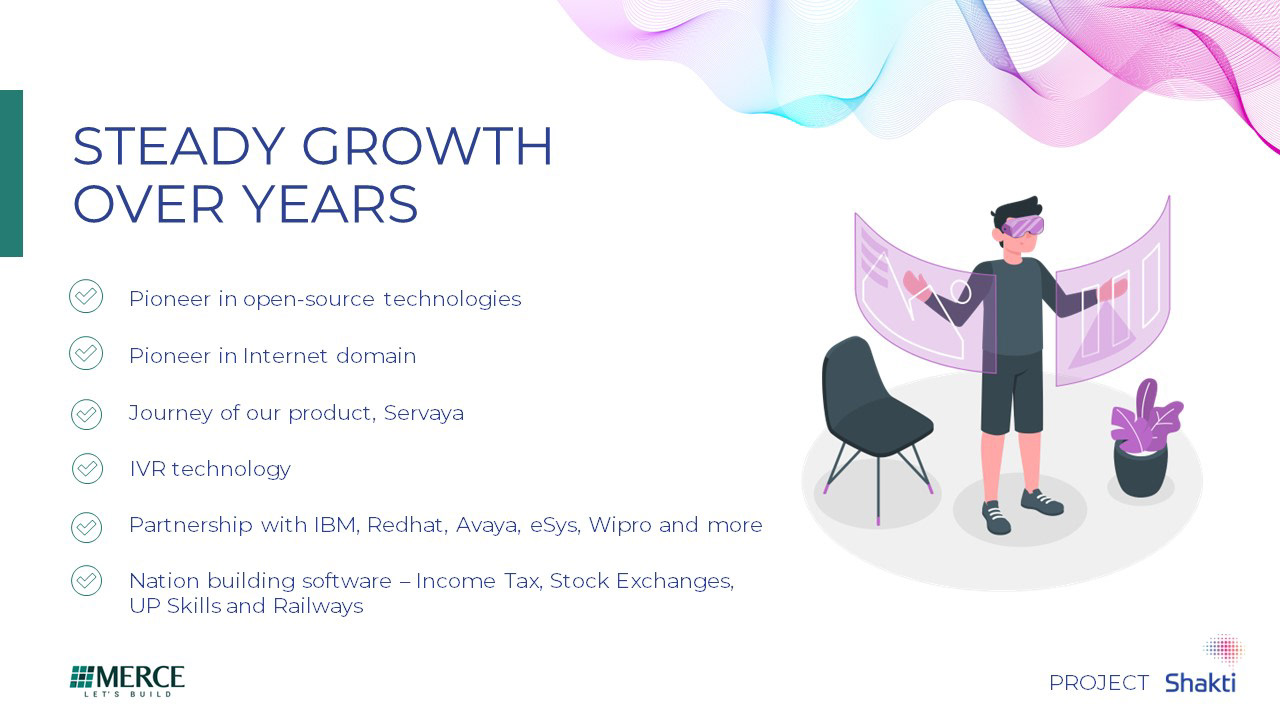 STEADY GROWTH OVER YEARS

Pioneer in open-source technologies

Pioneer in Internet domain

Journey of our product, Servaya

IVR technology

Partnership with IBM, Redhat, Avaya, eSys, Wipro and more

Nation building software – Income Tax, Stock Exchanges, UP Skills and Railways

MERCE
LET'S BUILD

PROJECT Shakti